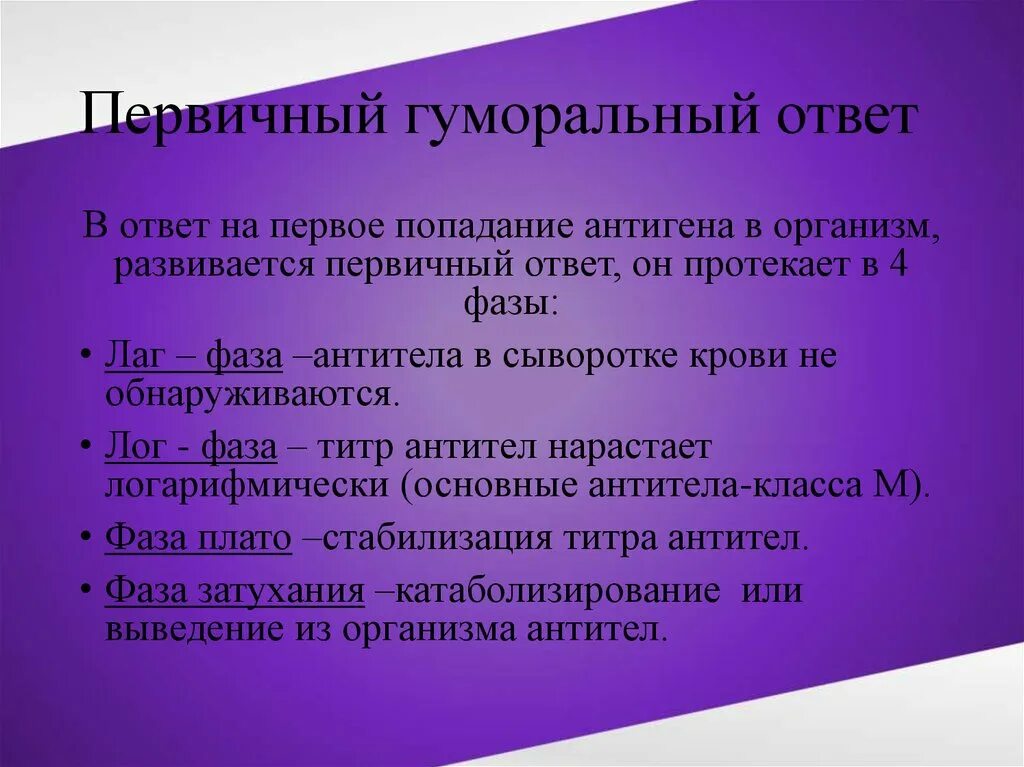 Первичный гуморальный ответ

В ответ на первое попадание антигена в организм, развивается первичный ответ, он протекает в 4 фазы:

• Лаг – фаза –антитела в сыворотке крови не обнаруживаются.
• Лог - фаза – титр антител нарастает логарифмически (основные антитела-класса М).
• Фаза плато –стабилизация титра антител.
• Фаза затухания –катаболизирование или выведение из организма антител.